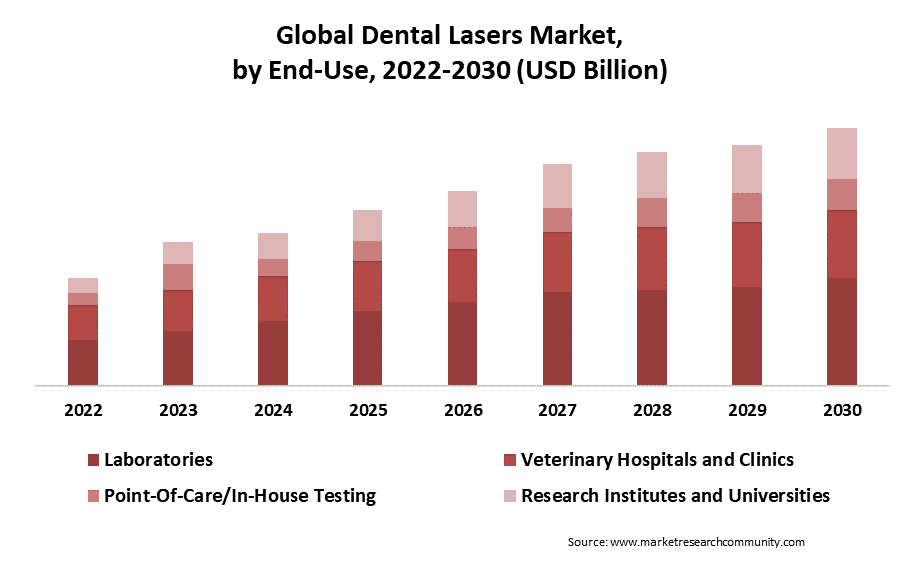 Global Dental Lasers Market, by End-Use, 2022-2030 (USD Billion)

2022
2023
2024
2025
2026
2027
2028
2029
2030

Laboratories
Veterinary Hospitals and Clinics
Point-Of-Care/In-House Testing
Research Institutes and Universities

Source: www.marketresearchcommunity.com